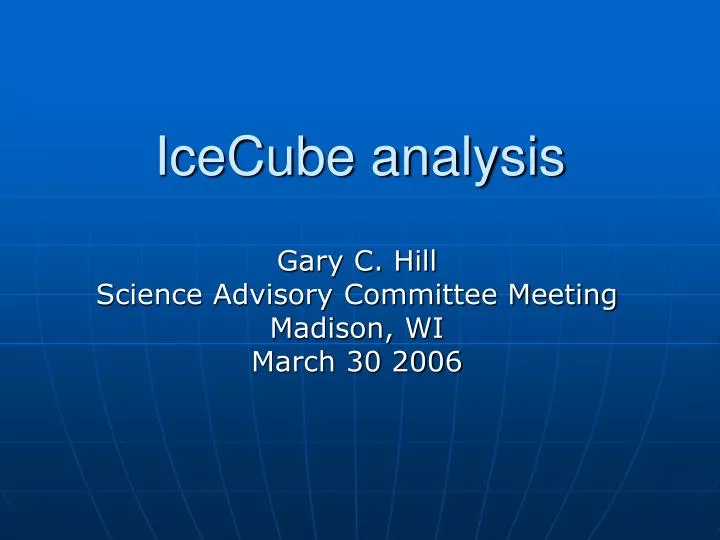 IceCube analysis

Gary C. Hill
Science Advisory Committee Meeting
Madison, WI
March 30 2006